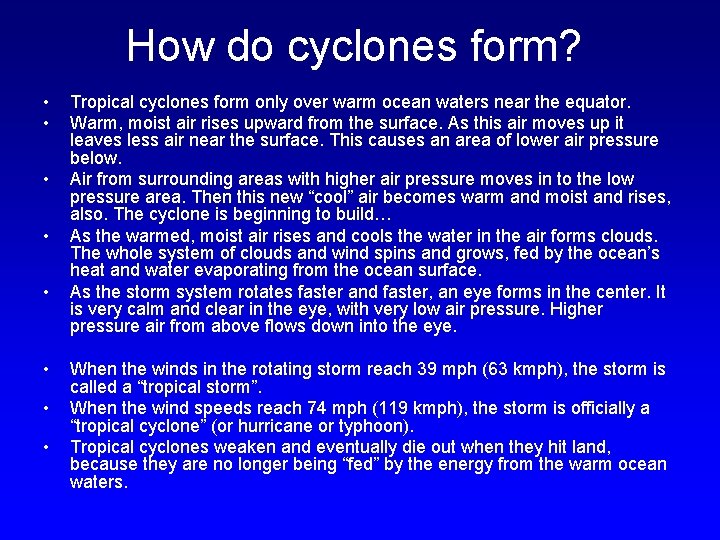 How do cyclones form?

• Tropical cyclones form only over warm ocean waters near the equator.
• Warm, moist air rises upward from the surface. As this air moves up it leaves less air near the surface. This causes an area of lower air pressure below.
• Air from surrounding areas with higher air pressure moves in to the low pressure area. Then this new “cool” air becomes warm and moist and rises, also. The cyclone is beginning to build…
• As the warmed, moist air rises and cools the water in the air forms clouds. The whole system of clouds and wind spins and grows, fed by the ocean’s heat and water evaporating from the ocean surface.
• As the storm system rotates faster and faster, an eye forms in the center. It is very calm and clear in the eye, with very low air pressure. Higher pressure air from above flows down into the eye.

• When the winds in the rotating storm reach 39 mph (63 kmph), the storm is called a “tropical storm”.
• When the wind speeds reach 74 mph (119 kmph), the storm is officially a “tropical cyclone” (or hurricane or typhoon).
• Tropical cyclones weaken and eventually die out when they hit land, because they are no longer being “fed” by the energy from the warm ocean waters.